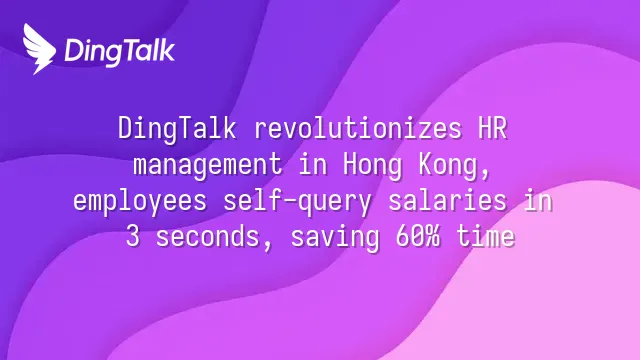 DingTalk

DingTalk revolutionizes HR management in Hong Kong, employees self-query salaries in 3 seconds, saving 60% time